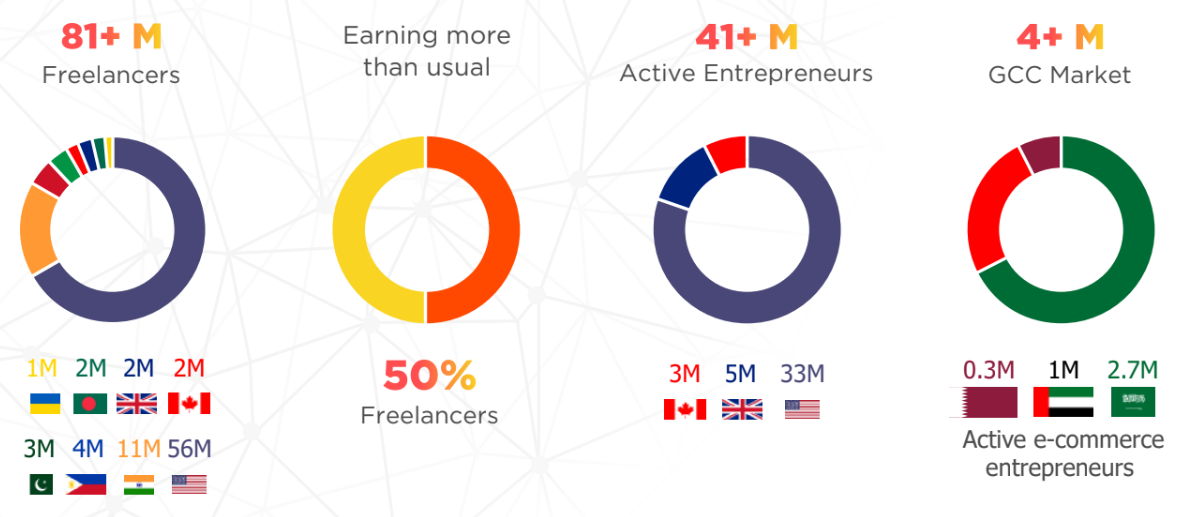 81+ M
Freelancers

1M 2M 2M 2M

3M 4M 11M 56M

Earning more than usual

50%
Freelancers

41+ M
Active Entrepreneurs

3M 5M 33M

4+ M
GCC Market

0.3M 1M 2.7M

Active e-commerce entrepreneurs